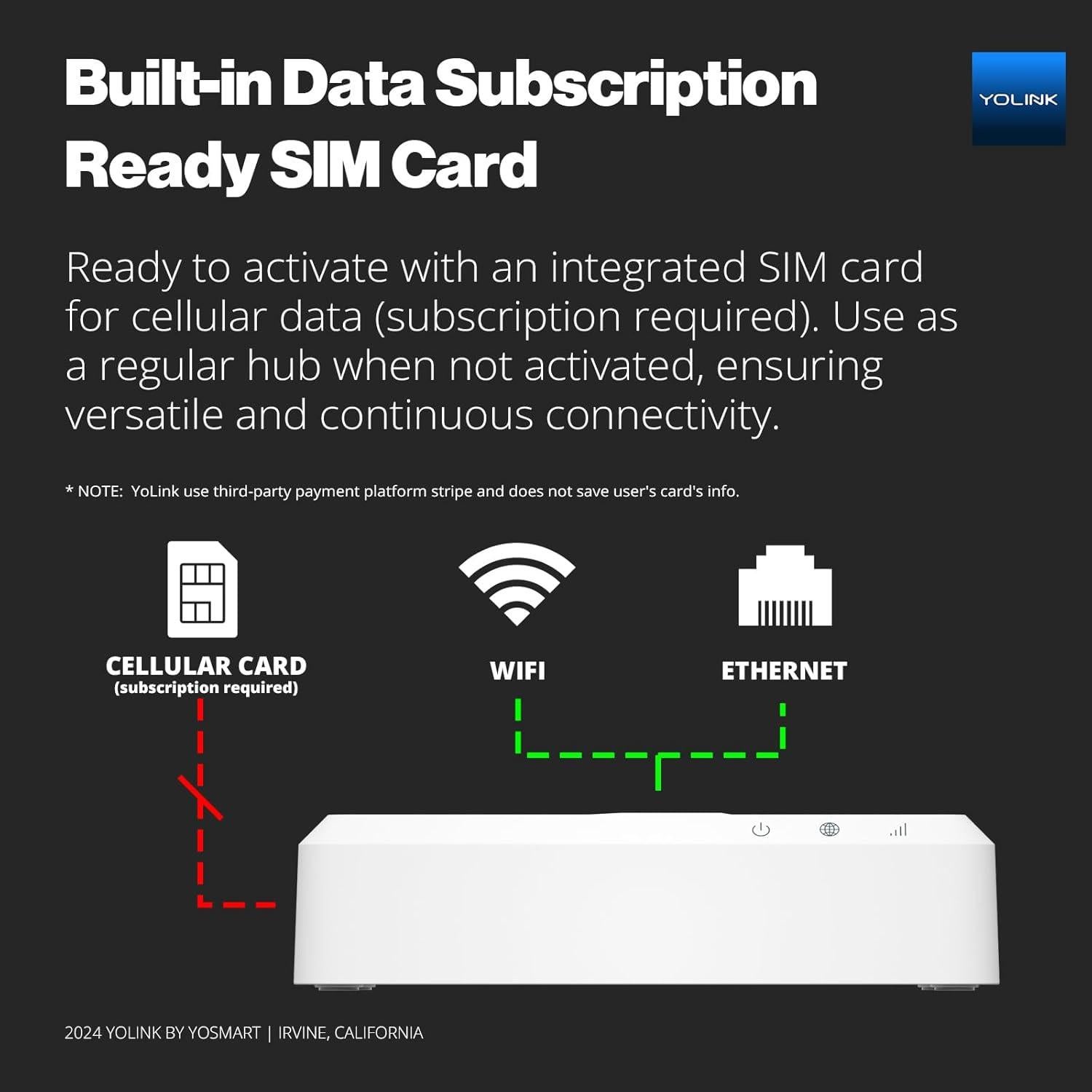 Built-in Data Subscription Ready SIM Card

YOLINK

Ready to activate with an integrated SIM card for cellular data (subscription required). Use as a regular hub when not activated, ensuring versatile and continuous connectivity.

* NOTE: YoLink use third-party payment platform stripe and does not save user's card's info.

CELLULAR CARD
(subscription required)

WIFI

ETHERNET

2024 YOLINK BY YOSMART | IRVINE, CALIFORNIA